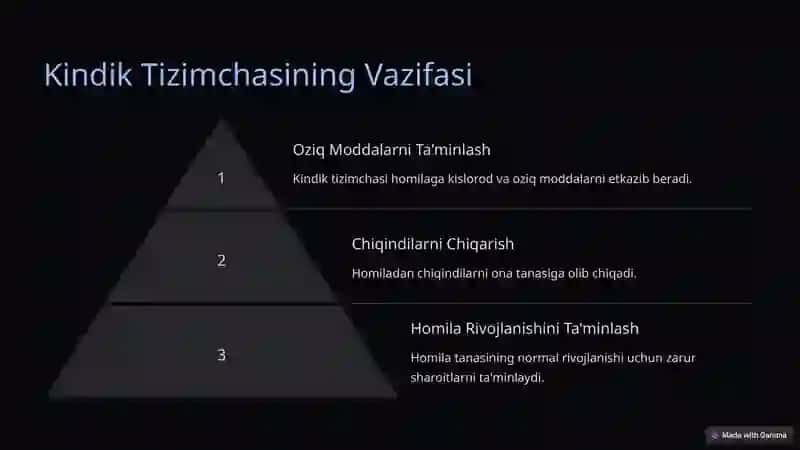 Kindik Tizimchasining Vazifasi

1

Oziq Moddalarni Ta'minlash

Kindik tizimchasi homilaga kislorod va oziq moddalarni etkazib beradi.

2

Chiqindilarni Chiqarish

Homiladan chiqindilarni ona tanasiga olib chiqadi.

3

Homila Rivojlanishini Ta'minlash

Homila tanasining normal rivojlanishi uchun zarur sharoitlarni ta'minlaydi.

Made with Gamma